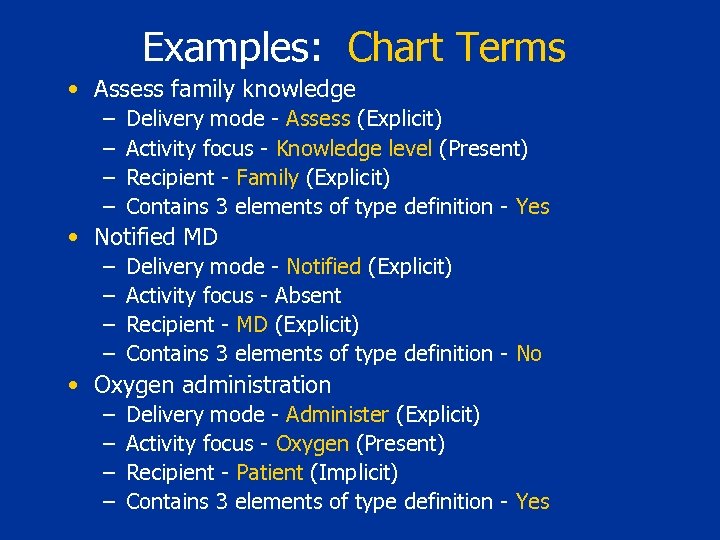 Examples: Chart Terms

• Assess family knowledge
– Delivery mode - Assess (Explicit)
– Activity focus - Knowledge level (Present)
– Recipient - Family (Explicit)
– Contains 3 elements of type definition - Yes

• Notified MD
– Delivery mode - Notified (Explicit)
– Activity focus - Absent
– Recipient - MD (Explicit)
– Contains 3 elements of type definition - No

• Oxygen administration
– Delivery mode - Administer (Explicit)
– Activity focus - Oxygen (Present)
– Recipient - Patient (Implicit)
– Contains 3 elements of type definition - Yes